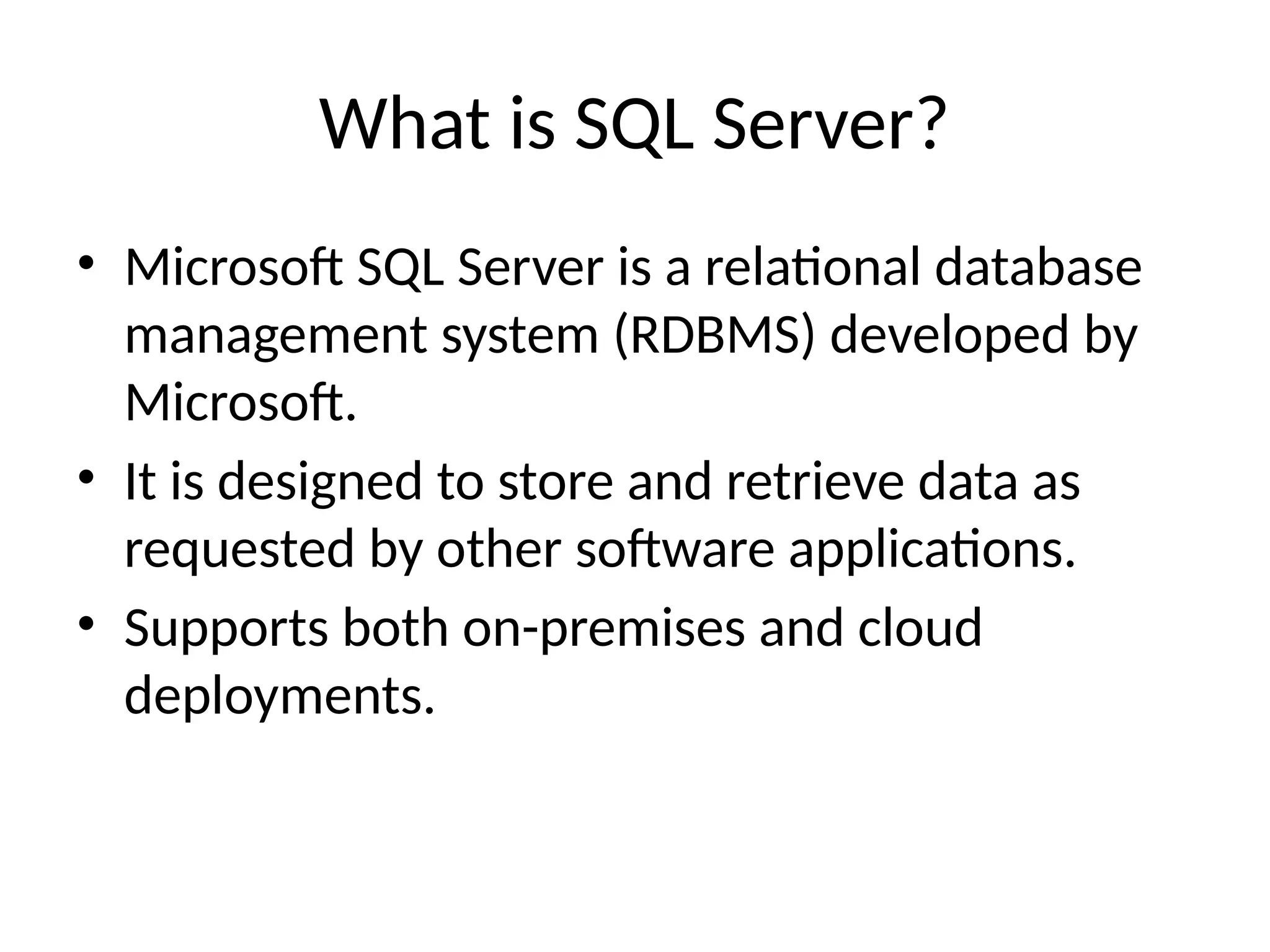 What is SQL Server?

• Microsoft SQL Server is a relational database management system (RDBMS) developed by Microsoft.
• It is designed to store and retrieve data as requested by other software applications.
• Supports both on-premises and cloud deployments.